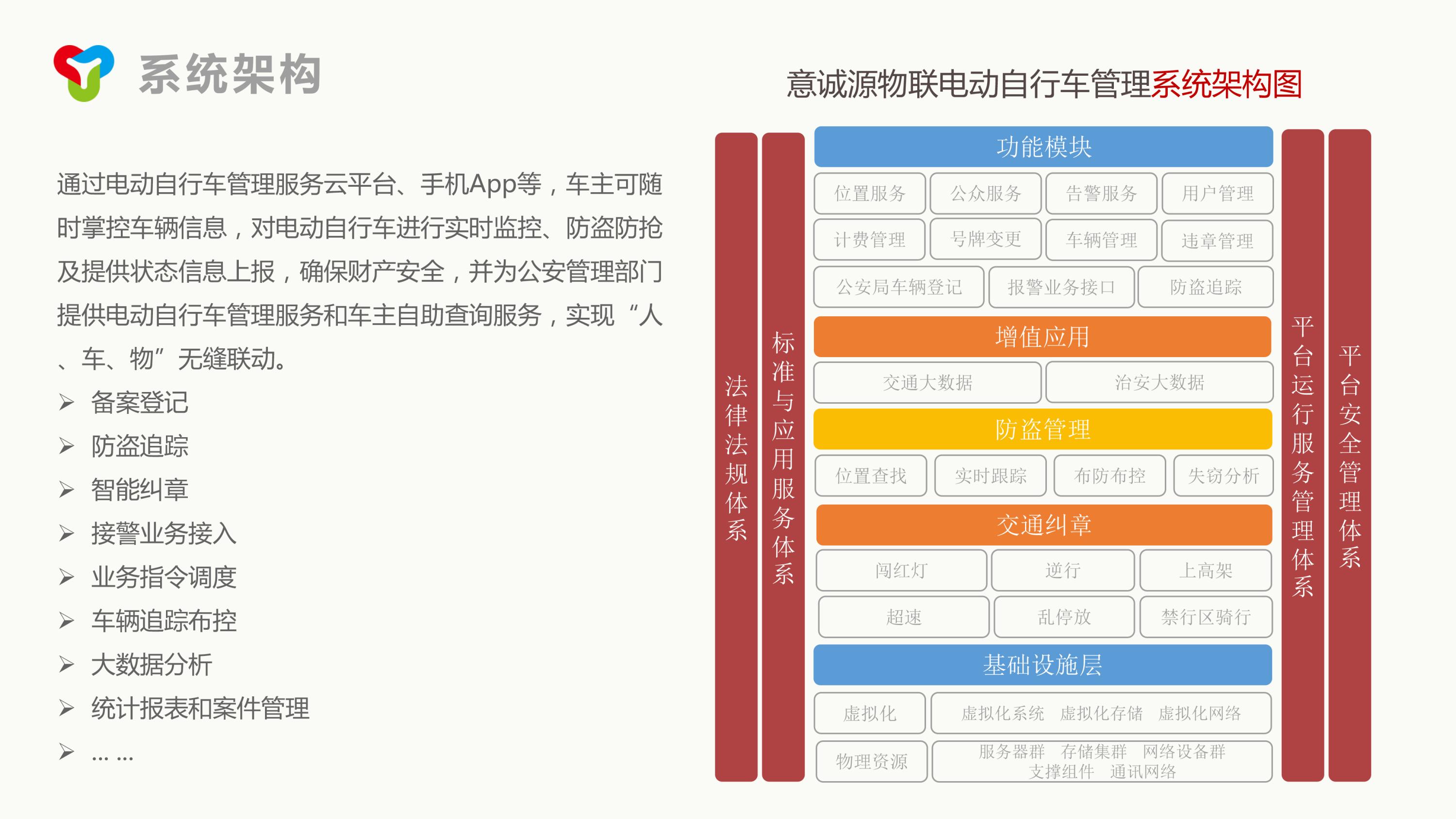 系统架构

通过电动自行车管理服务云平台、手机App等，车主可随时掌控车辆信息，对电动自行车进行实时监控、防盗防抢及提供状态信息上报，确保财产安全，并为公安管理部门提供电动自行车管理服务和车主自助查询服务，实现“人、车、物”无缝联动。

➢ 备案登记
➢ 防盗追踪
➢ 智能纠章
➢ 接警业务接入
➢ 业务指令调度
➢ 车辆追踪布控
➢ 大数据分析
➢ 统计报表和案件管理
➢ … …

意诚源物联电动自行车管理系统架构图

法律法规体系

标准与应用服务体系

功能模块
位置服务 公众服务 告警服务 用户管理
计费管理 号牌变更 车辆管理 违章管理
公安局车辆登记 报警业务接口 防盗追踪

增值应用
交通大数据 治安大数据

防盗管理
位置查找 实时跟踪 布防布控 失窃分析

交通纠章
闯红灯 逆行 上高架
超速 乱停放 禁行区骑行

基础设施层
虚拟化 虚拟化系统 虚拟化存储 虚拟化网络
物理资源 服务器群 存储集群 网络设备群 支撑组件 通讯网络

平台运行服务管理体系

平台安全管理体系